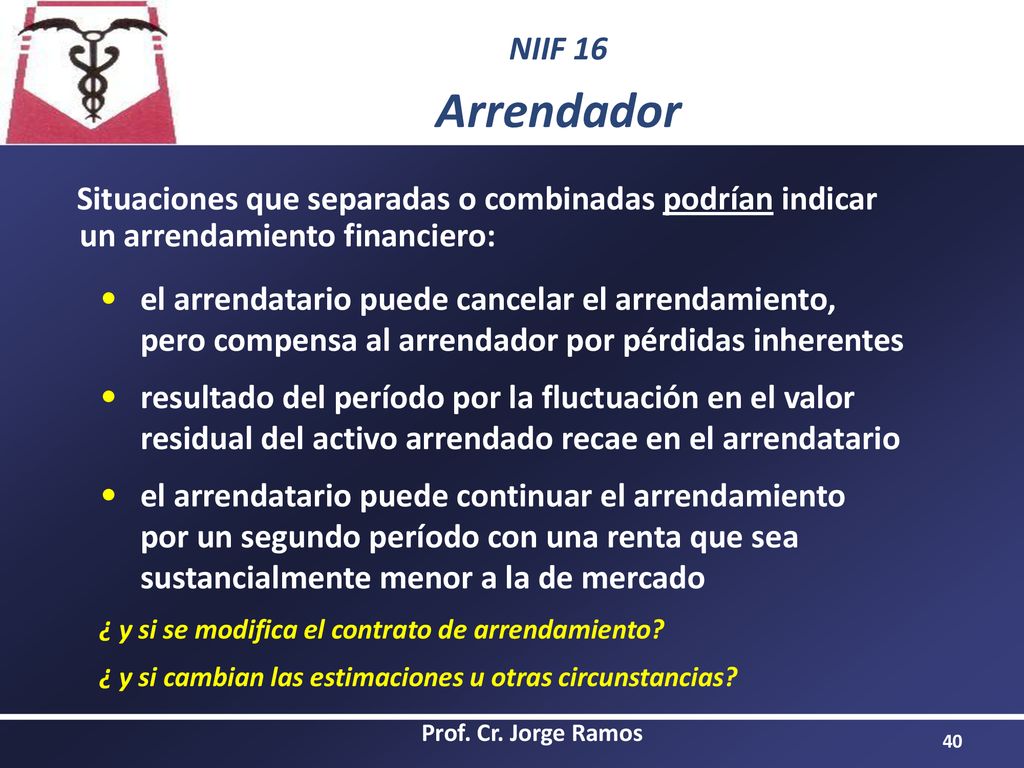 NIIF 16

Arrendador

Situaciones que separadas o combinadas podrían indicar un arrendamiento financiero:

• el arrendatario puede cancelar el arrendamiento, pero compensa al arrendador por pérdidas inherentes

• resultado del período por la fluctuación en el valor residual del activo arrendado recae en el arrendatario

• el arrendatario puede continuar el arrendamiento por un segundo período con una renta que sea sustancialmente menor a la de mercado

¿ y si se modifica el contrato de arrendamiento?

¿ y si cambian las estimaciones u otras circunstancias?

Prof. Cr. Jorge Ramos

40